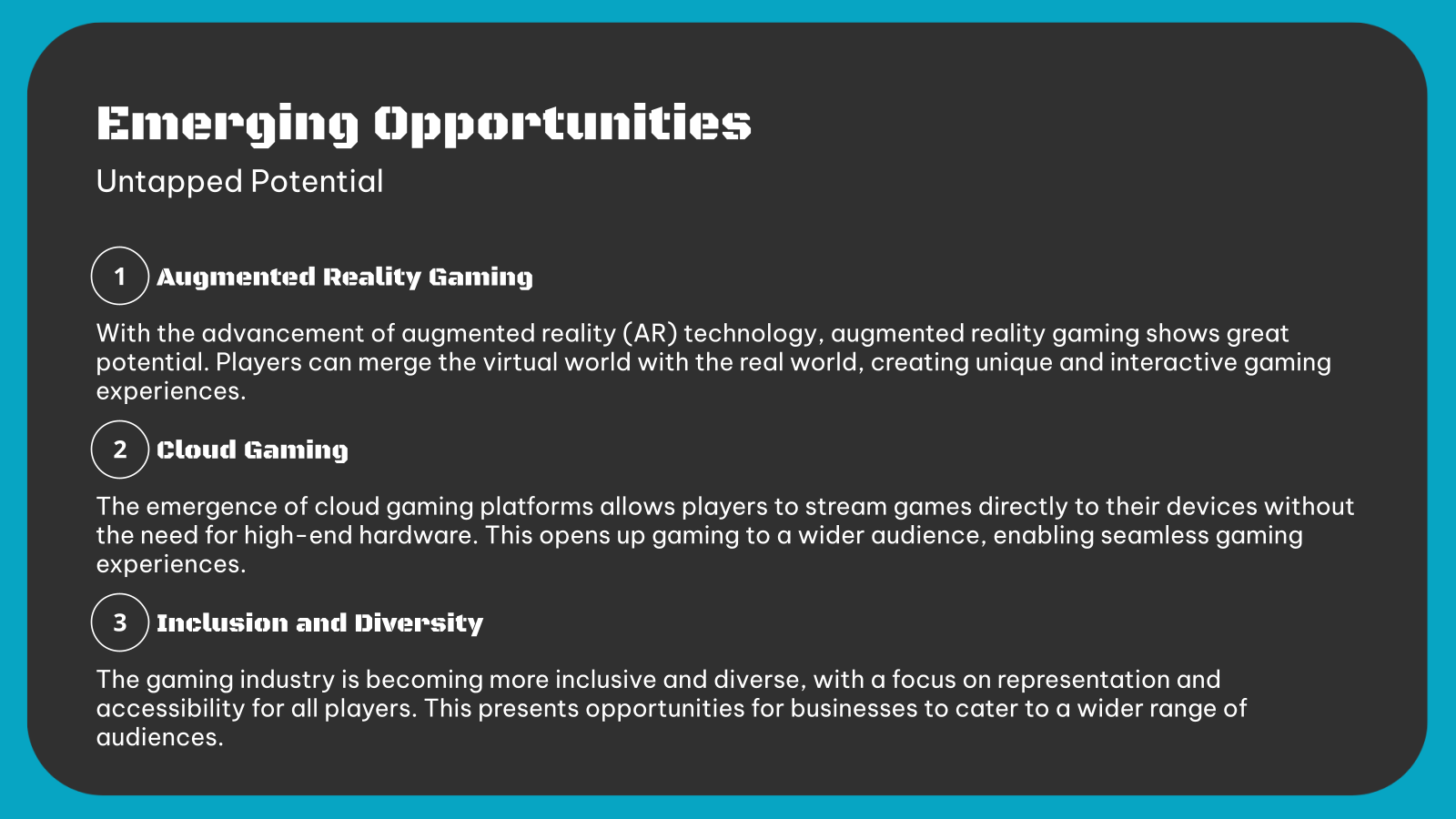 Emerging Opportunities

Untapped Potential

1 Augmented Reality Gaming

With the advancement of augmented reality (AR) technology, augmented reality gaming shows great potential. Players can merge the virtual world with the real world, creating unique and interactive gaming experiences.

2 Cloud Gaming

The emergence of cloud gaming platforms allows players to stream games directly to their devices without the need for high-end hardware. This opens up gaming to a wider audience, enabling seamless gaming experiences.

3 Inclusion and Diversity

The gaming industry is becoming more inclusive and diverse, with a focus on representation and accessibility for all players. This presents opportunities for businesses to cater to a wider range of audiences.